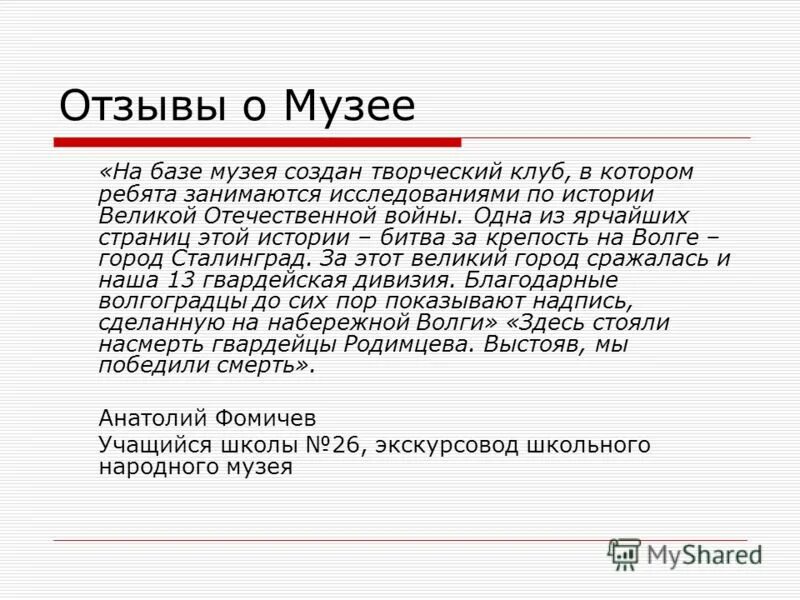 Отзывы о Музее

«На базе музея создан творческий клуб, в котором ребята занимаются исследованиями по истории Великой Отечественной войны. Одна из ярчайших страниц этой истории – битва за крепость на Волге – город Сталинград. За этот великий город сражалась и наша 13 гвардейская дивизия. Благодарные волгоградцы до сих пор показывают надпись, сделанную на набережной Волги» «Здесь стояли насмерть гвардейцы Родимцева. Выстояв, мы победили смерть».

Анатолий Фомичев

Учащийся школы №26, экскурсовод школьного народного музея

MyShared